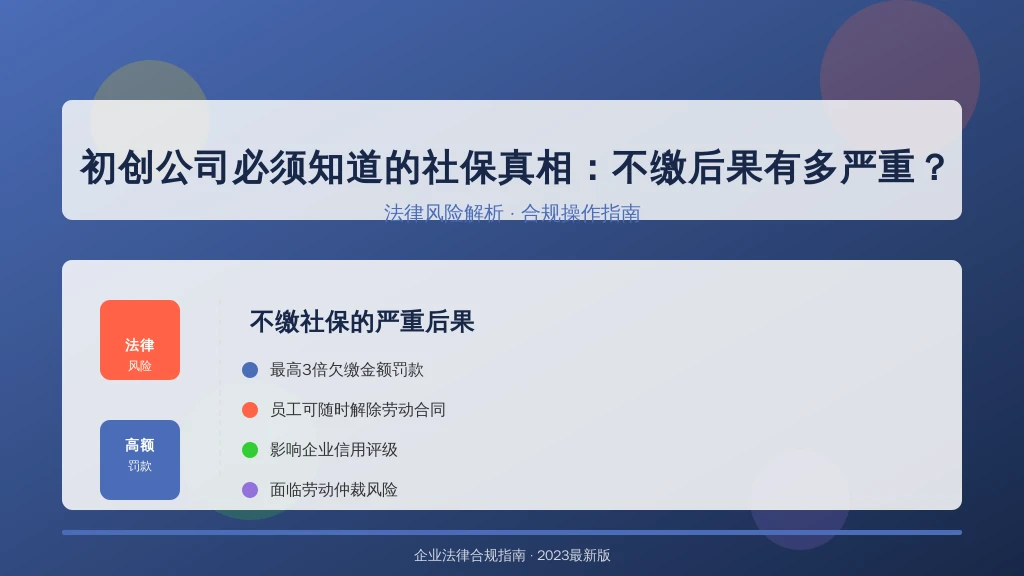 初创公司必须知道的社保真相：不缴后果有多严重？

法律风险解析 · 合规操作指南

法律
风险

高额
罚款

不缴社保的严重后果

最高3倍欠缴金额罚款

员工可随时解除劳动合同

影响企业信用评级

面临劳动仲裁风险

企业法律合规指南 · 2023最新版